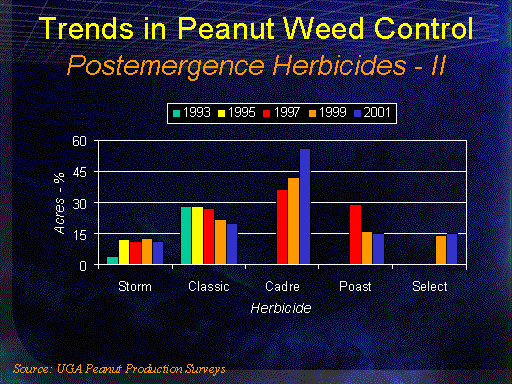 Trends in Peanut Weed Control
Postemergence Herbicides - II

1993 1995 1997 1999 2001

60
45
30
15
0

Acres - %

Storm Classic Cadre Poast Select

Herbicide

Source: UGA Peanut Production Surveys